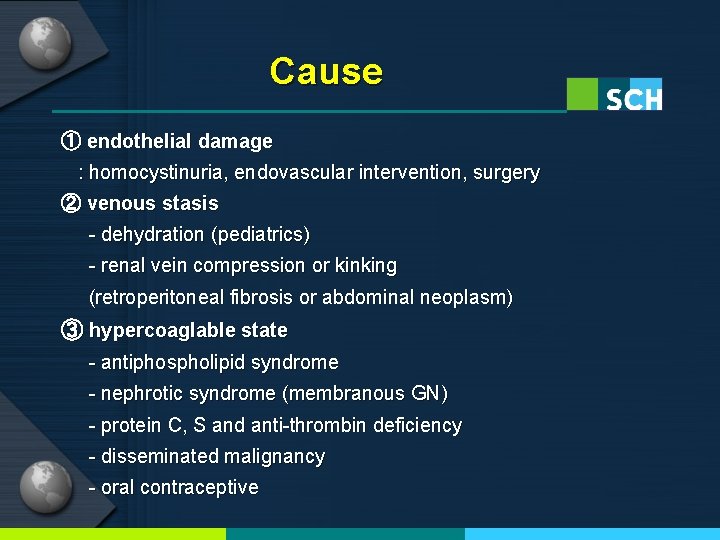 Cause

SCH

① endothelial damage
: homocystinuria, endovascular intervention, surgery

② venous stasis
- dehydration (pediatrics)
- renal vein compression or kinking
(retroperitoneal fibrosis or abdominal neoplasm)

③ hypercoaglable state
- antiphospholipid syndrome
- nephrotic syndrome (membranous GN)
- protein C, S and anti-thrombin deficiency
- disseminated malignancy
- oral contraceptive